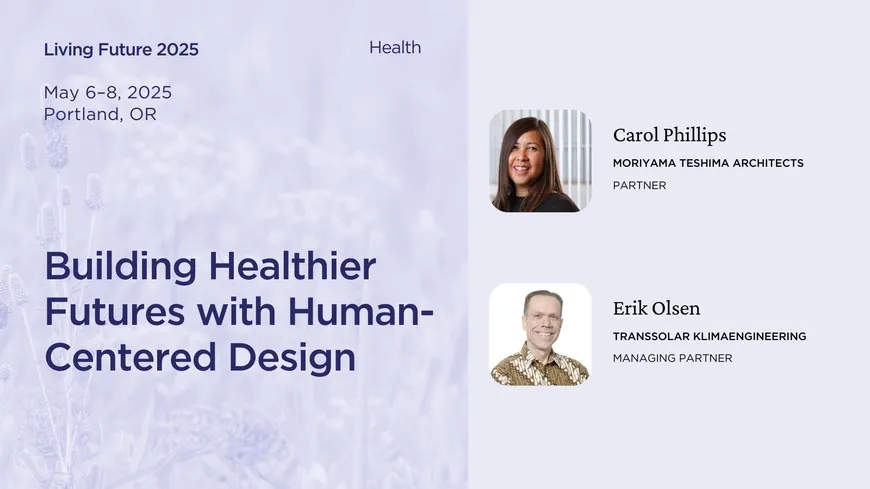 Living Future 2025

Health

May 6–8, 2025
Portland, OR

Building Healthier Futures with Human-Centered Design

Carol Phillips
MORIYAMA TESHIMA ARCHITECTS
PARTNER

Erik Olsen
TRANSSOLAR KLIMAENGINEERING
MANAGING PARTNER